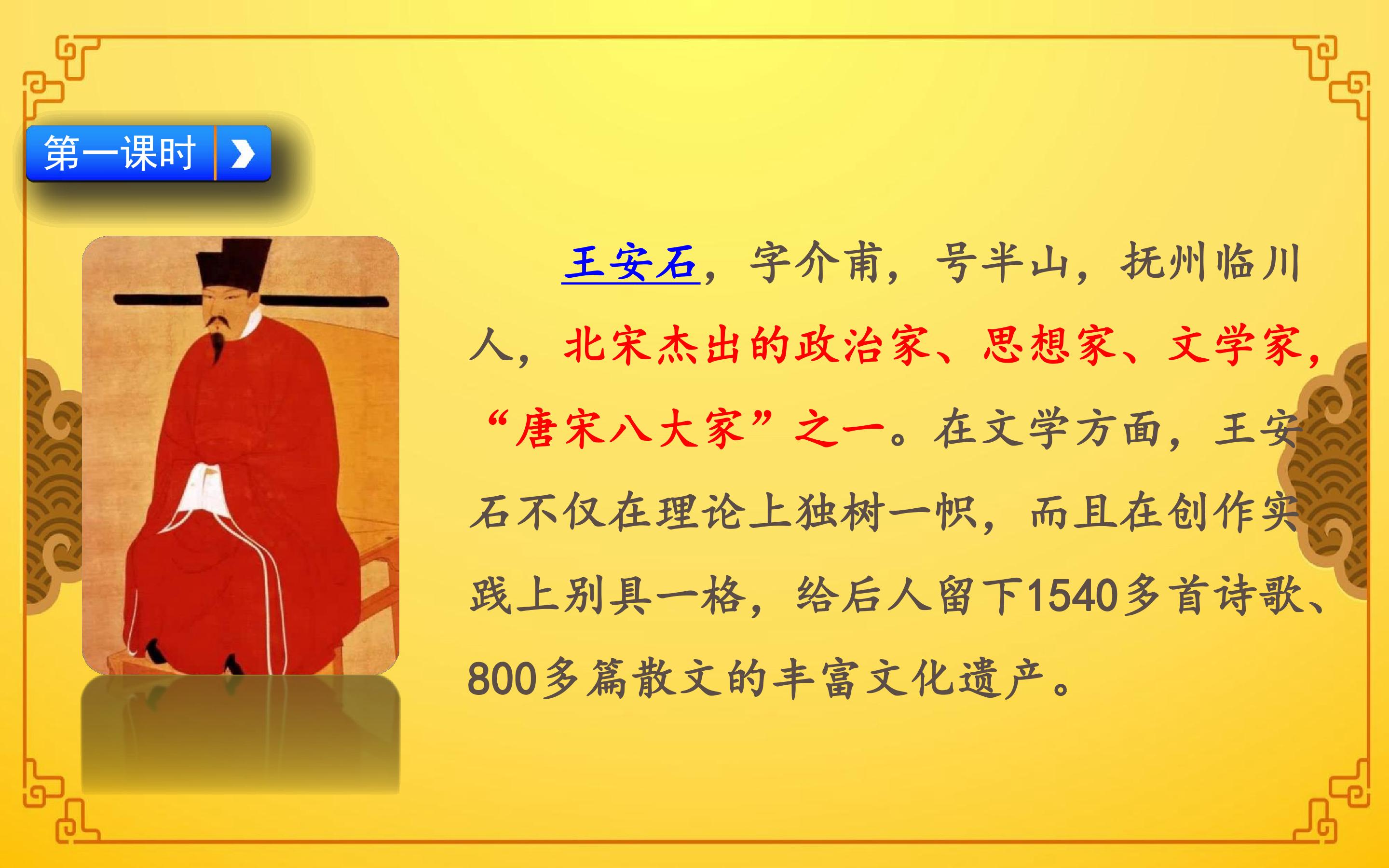 第一课时

王安石，字介甫，号半山，抚州临川人，北宋杰出的政治家、思想家、文学家，“唐宋八大家”之一。在文学方面，王安石不仅在理论上独树一帜，而且在创作实践上别具一格，给后人留下1540多首诗歌、800多篇散文的丰富文化遗产。